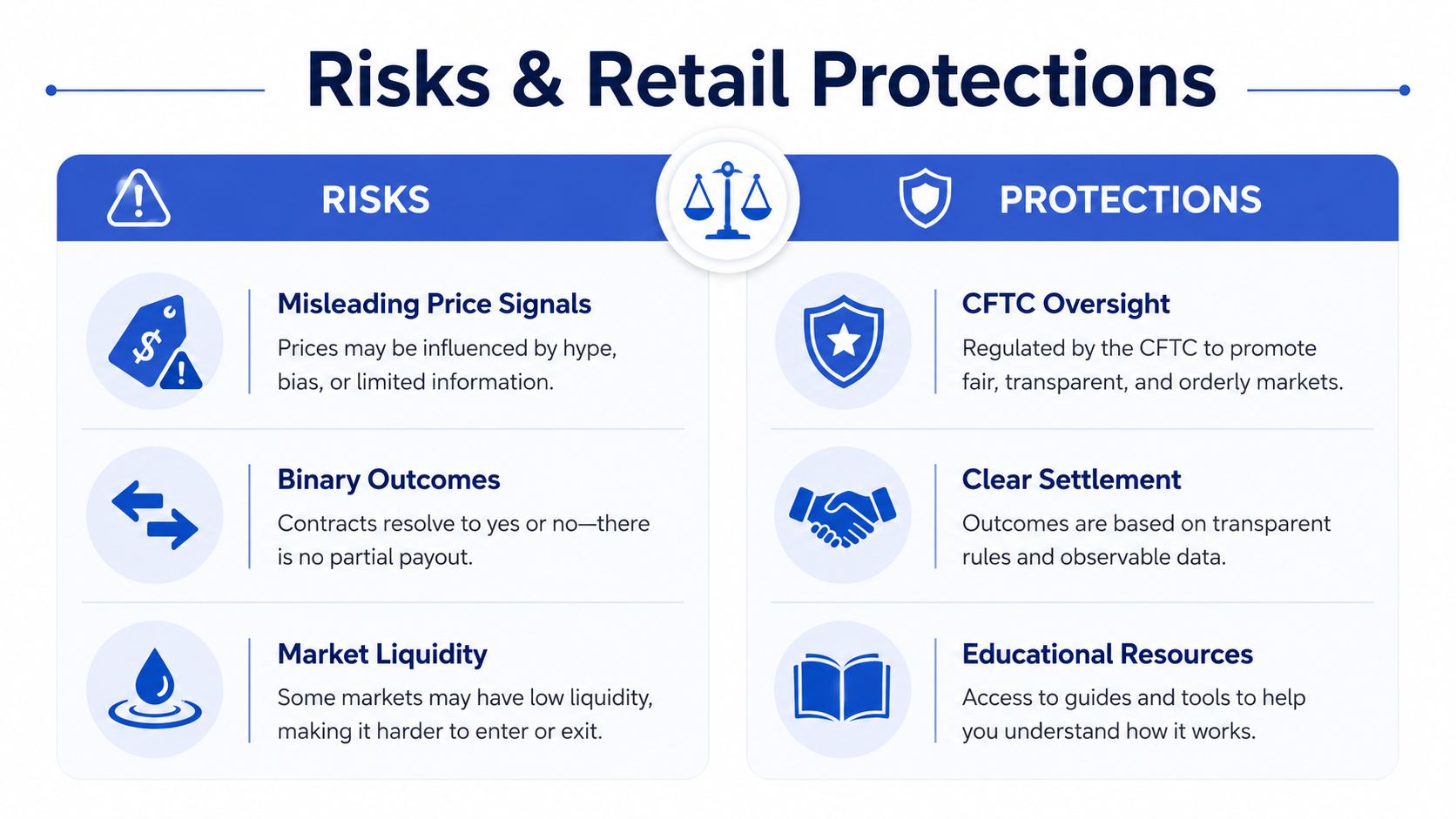 Risks & Retail Protections

RISKS

Misleading Price Signals
Prices may be influenced by hype, bias, or limited information.

Binary Outcomes
Contracts resolve to yes or no—there is no partial payout.

Market Liquidity
Some markets may have low liquidity, making it harder to enter or exit.

PROTECTIONS

CFTC Oversight
Regulated by the CFTC to promote fair, transparent, and orderly markets.

Clear Settlement
Outcomes are based on transparent rules and observable data.

Educational Resources
Access to guides and tools to help you understand how it works.